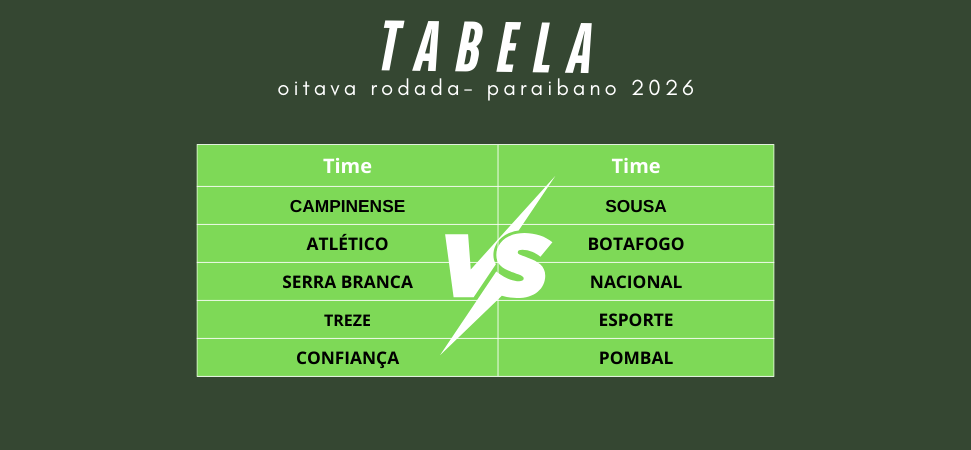 TABELA
oitava rodada- paraibano 2026

| Time | Time |
|---|---|
| CAMPINENSE | SOUSA |
| ATLÉTICO | BOTAFOGO |
| SERRA BRANCA | NACIONAL |
| TREZE | ESPORTE |
| CONFIANÇA | POMBAL |

VS